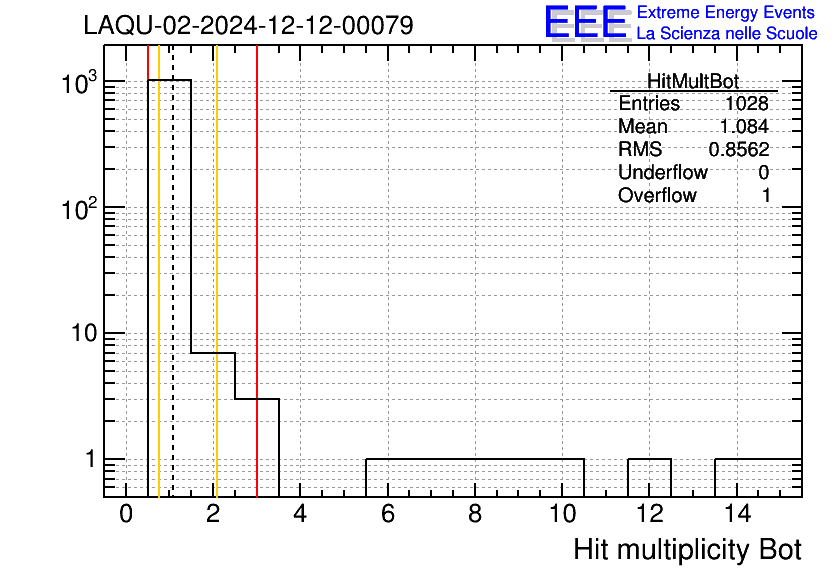 LAQU-02-2024-12-12-00079

EEE Extreme Energy Events
La Scienza nelle Scuole

| HitMultBot | |
|---|---|
| Entries | 1028 |
| Mean | 1.084 |
| RMS | 0.8562 |
| Underflow | 0 |
| Overflow | 1 |

$10^3$
$10^2$
10
1

0 2 4 6 8 10 12 14

Hit multiplicity Bot